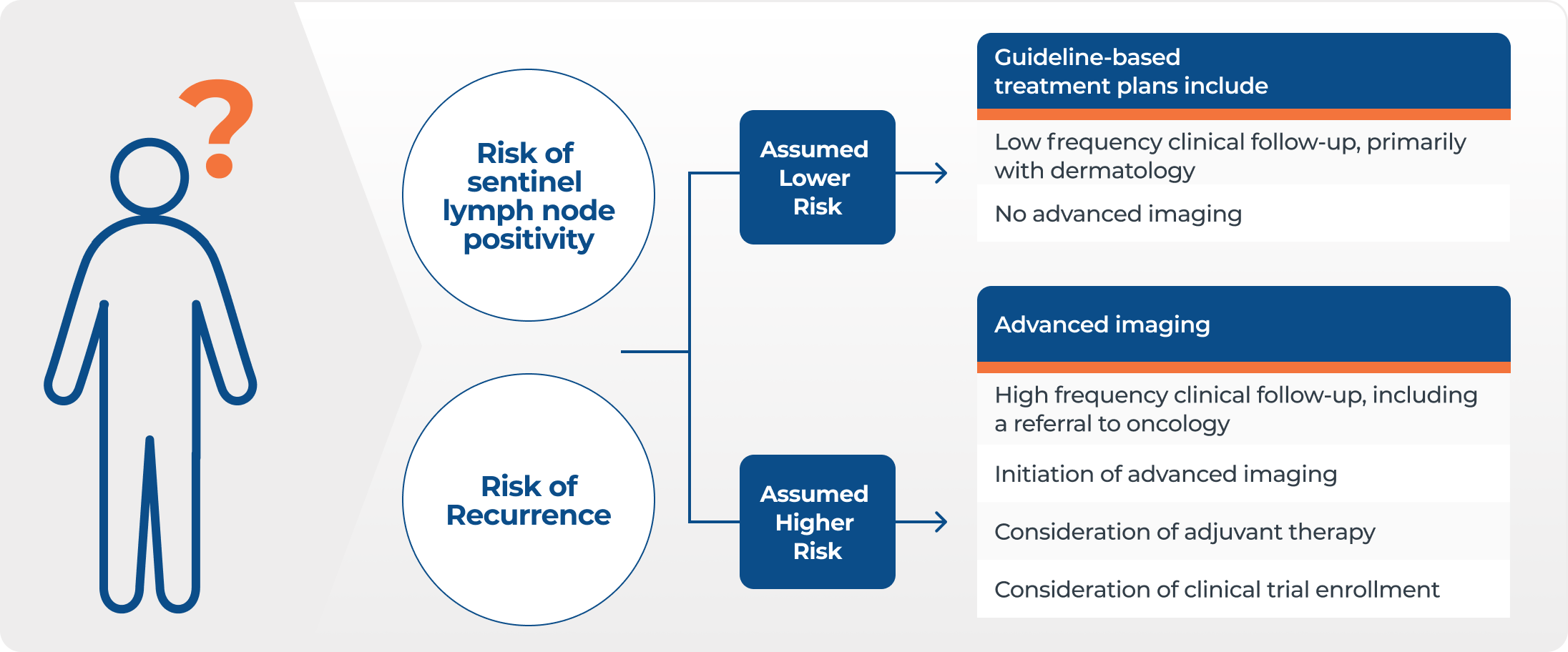 ?

Risk of sentinel lymph node positivity

Risk of Recurrence

Assumed Lower Risk

Assumed Higher Risk

Guideline-based treatment plans include

Low frequency clinical follow-up, primarily with dermatology

No advanced imaging

Advanced imaging

High frequency clinical follow-up, including a referral to oncology

Initiation of advanced imaging

Consideration of adjuvant therapy

Consideration of clinical trial enrollment